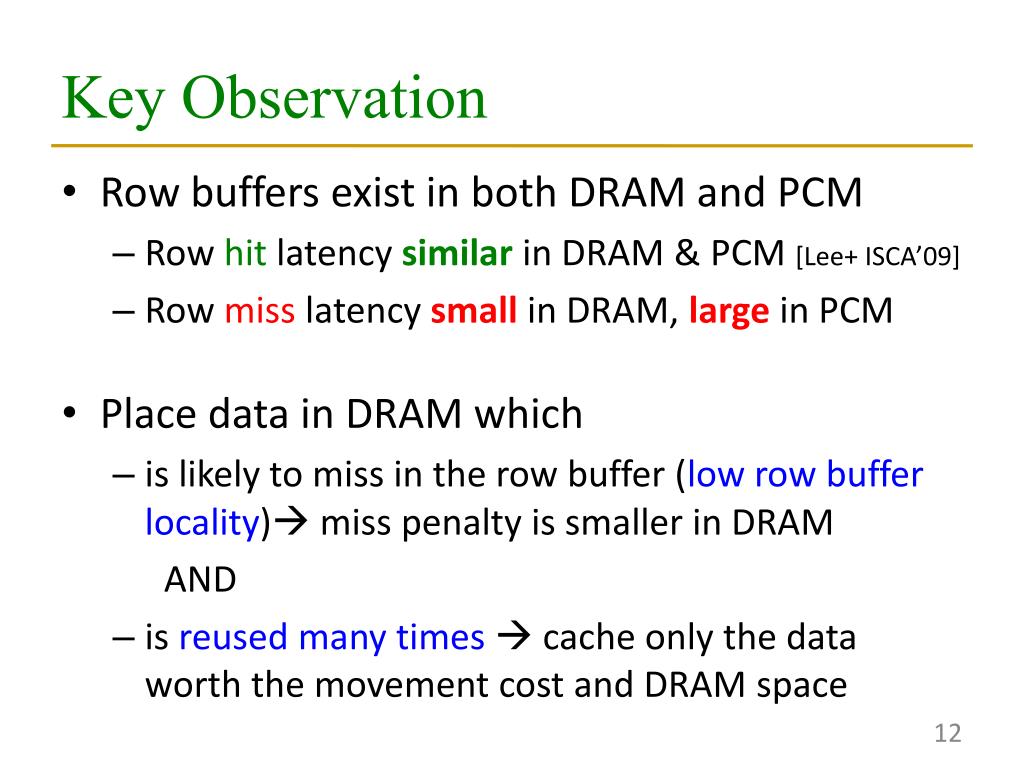 Key Observation

• Row buffers exist in both DRAM and PCM
– Row hit latency similar in DRAM & PCM [Lee+ ISCA'09]
– Row miss latency small in DRAM, large in PCM

• Place data in DRAM which
– is likely to miss in the row buffer (low row buffer locality)→ miss penalty is smaller in DRAM
AND
– is reused many times → cache only the data worth the movement cost and DRAM space

12